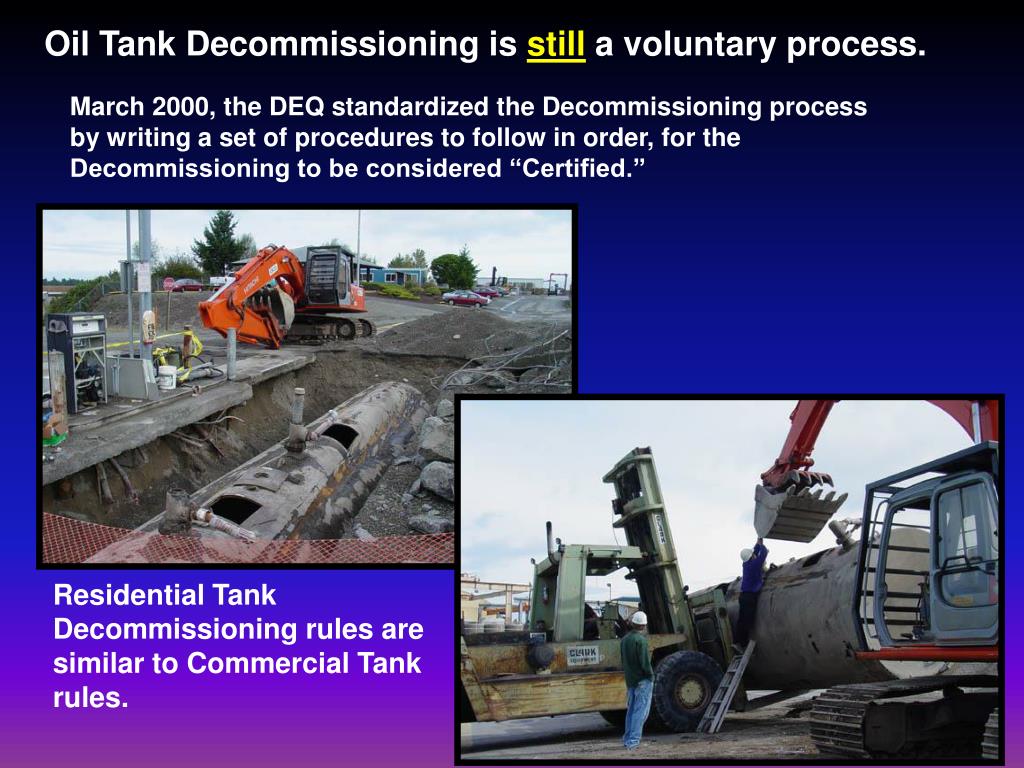 Oil Tank Decommissioning is still a voluntary process.

March 2000, the DEQ standardized the Decommissioning process by writing a set of procedures to follow in order, for the Decommissioning to be considered “Certified.”

Residential Tank Decommissioning rules are similar to Commercial Tank rules.

CLARK